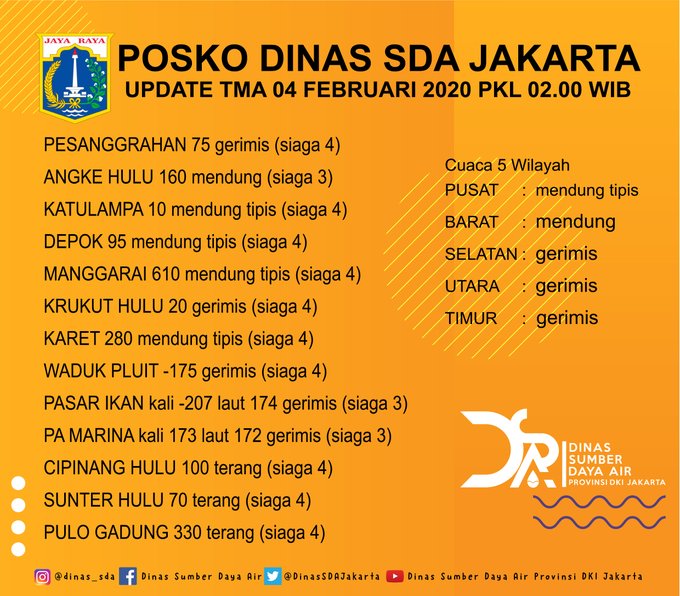 JAYA RAYA

POSKO DINAS SDA JAKARTA
UPDATE TMA 04 FEBRUARI 2020 PKL 02.00 WIB

PESANGGRAHAN 75 gerimis (siaga 4)
ANGKE HULU 160 mendung (siaga 3)
KATULAMPA 10 mendung tipis (siaga 4)
DEPOK 95 mendung tipis (siaga 4)
MANGGARAI 610 mendung tipis (siaga 4)
KRUKUT HULU 20 gerimis (siaga 4)
KARET 280 mendung tipis (siaga 4)
WADUK PLUIT -175 gerimis (siaga 4)
PASAR IKAN kali -207 laut 174 gerimis (siaga 3)
PA MARINA kali 173 laut 172 gerimis (siaga 3)
CIPINANG HULU 100 terang (siaga 4)
SUNTER HULU 70 terang (siaga 4)
PULO GADUNG 330 terang (siaga 4)

Cuaca 5 Wilayah
PUSAT : mendung tipis
BARAT : mendung
SELATAN : gerimis
UTARA : gerimis
TIMUR : gerimis

DSA
DINAS SUMBER DAYA AIR
PROVINSI DKI JAKARTA

@dinas_sda Dinas Sumber Daya Air @DinasSDAJakarta Dinas Sumber Daya Air Provinsi DKI Jakarta